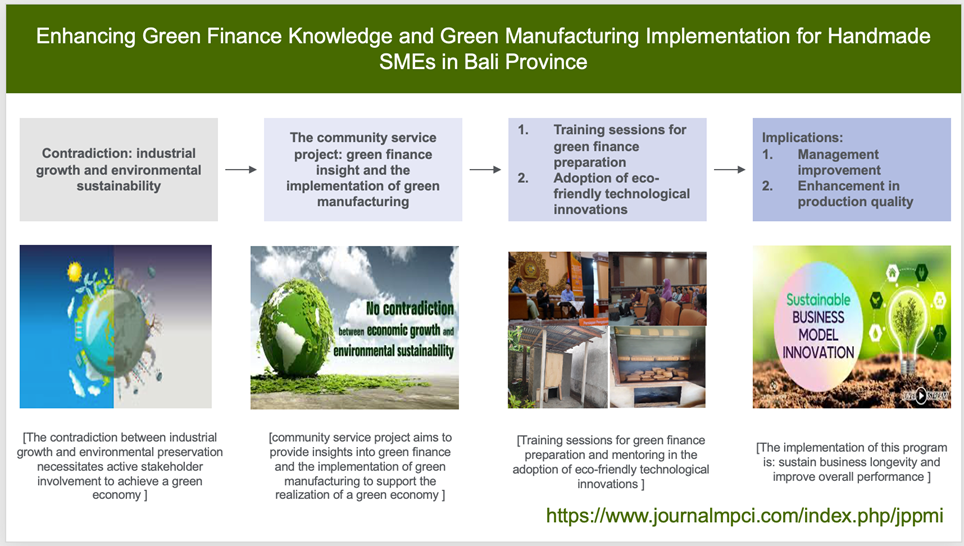 Enhancing Green Finance Knowledge and Green Manufacturing Implementation for Handmade SMEs in Bali Province

Contradiction: industrial growth and environmental sustainability

The community service project: green finance insight and the implementation of green manufacturing

1. Training sessions for green finance preparation
2. Adoption of eco-friendly technological innovations

Implications:
1. Management improvement
2. Enhancement in production quality

No contradiction between economic growth and environmental sustainability

Sustainable BUSINESS MODEL INNOVATION

[The contradiction between industrial growth and environmental preservation necessitates active stakeholder involvement to achieve a green economy ]

[community service project aims to provide insights into green finance and the implementation of green manufacturing to support the realization of a green economy ]

[Training sessions for green finance preparation and mentoring in the adoption of eco-friendly technological innovations ]

[The implementation of this program is: sustain business longevity and improve overall performance ]

https://www.journalmpci.com/index.php/jppmi